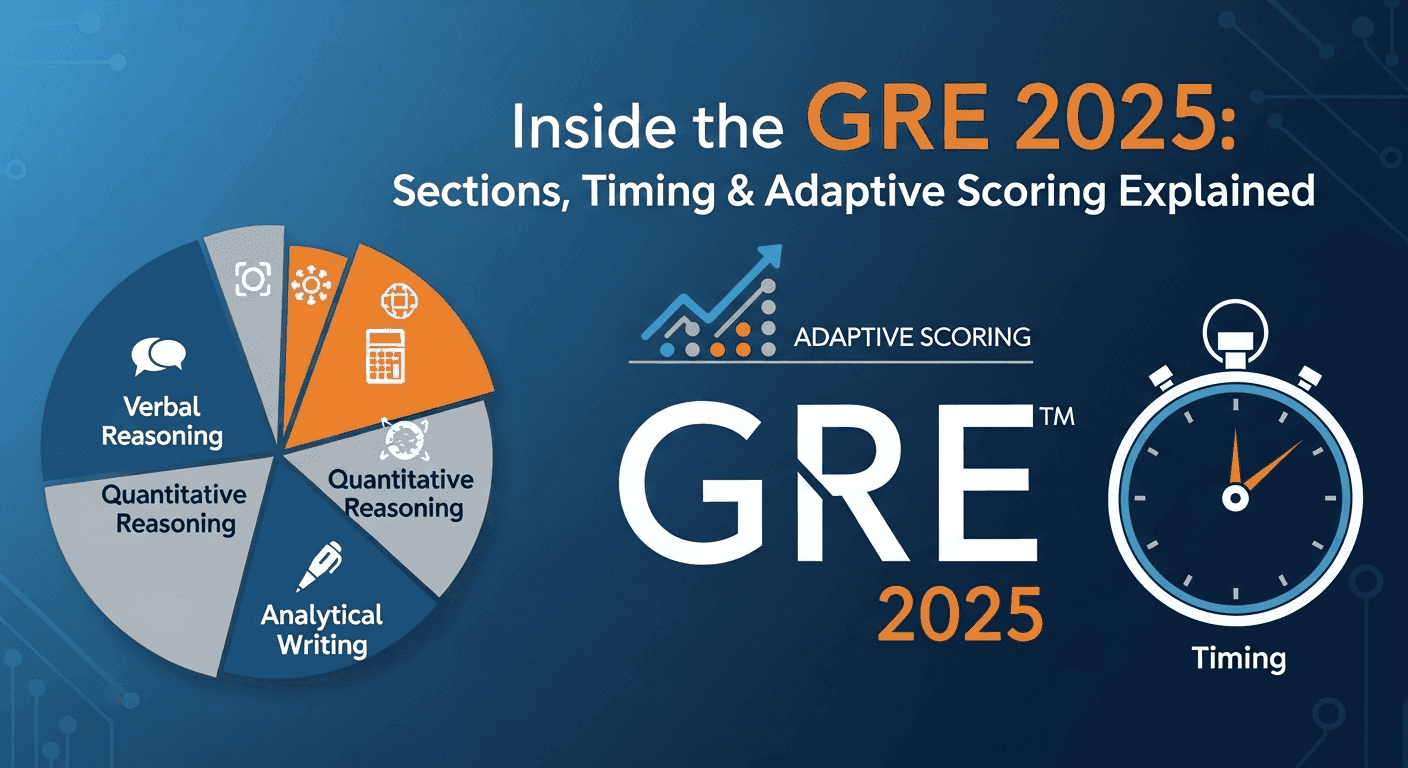 Inside the GRE 2025:
Sections, Timing & Adaptive Scoring Explained

Verbal Reasoning

Quantitative Reasoning

Quantitative Reasoning

Analytical Writing

ADAPTIVE SCORING

GRE™
2025

Timing